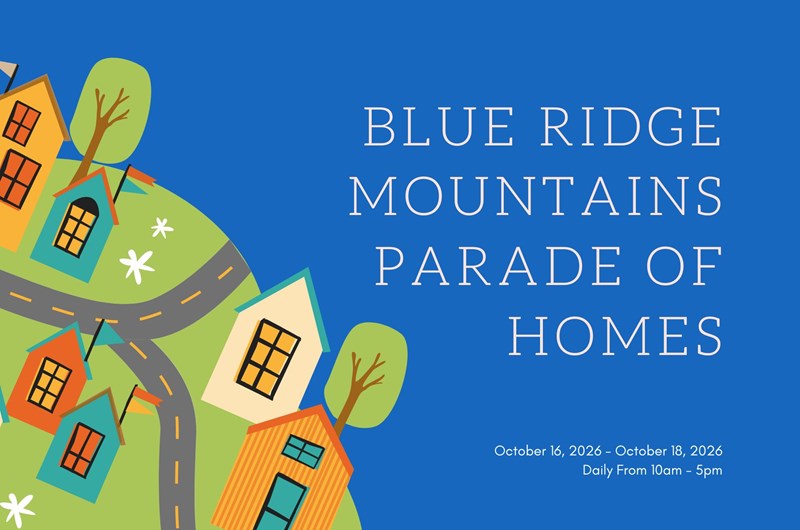 BLUE RIDGE MOUNTAINS PARADE OF HOMES

October 16, 2026 - October 18, 2026
Daily From 10am - 5pm